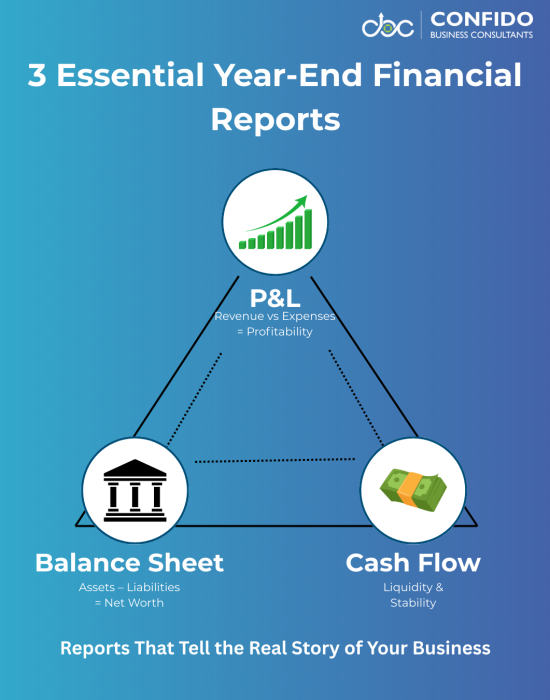 cbc CONFIDO
BUSINESS CONSULTANTS

3 Essential Year-End Financial Reports

P&L
Revenue vs Expenses
= Profitability

Balance Sheet
Assets – Liabilities
= Net Worth

Cash Flow
Liquidity &
Stability

Reports That Tell the Real Story of Your Business